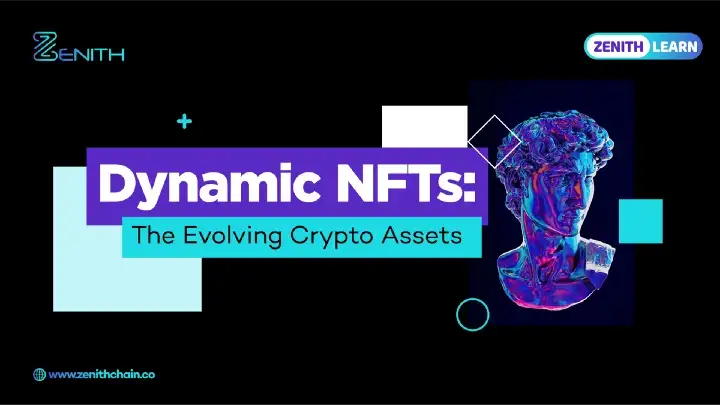 ZENITH

ZENITH LEARN

Dynamic NFTs:

The Evolving Crypto Assets

www.zenithchain.co